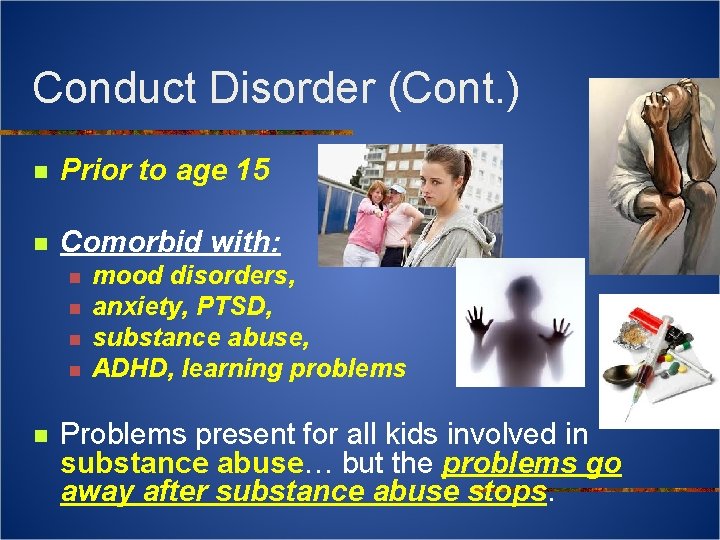 Conduct Disorder (Cont.)

- Prior to age 15

- Comorbid with:
  - mood disorders,
  - anxiety, PTSD,
  - substance abuse,
  - ADHD, learning problems

- Problems present for all kids involved in substance abuse… but the problems go away after substance abuse stops.